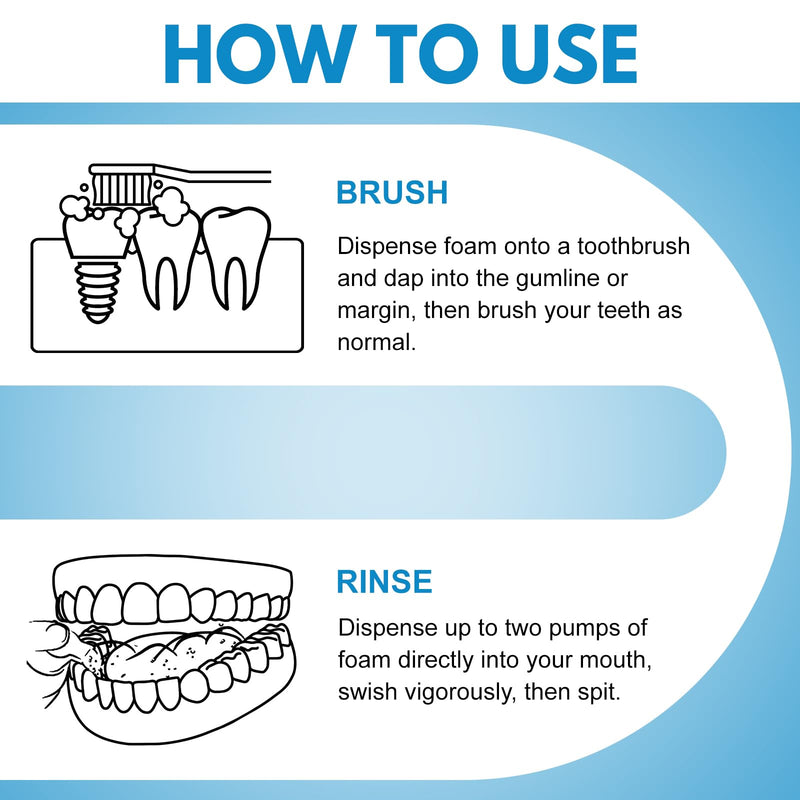 HOW TO USE

BRUSH

Dispense foam onto a toothbrush and dap into the gumline or margin, then brush your teeth as normal.

RINSE

Dispense up to two pumps of foam directly into your mouth, swish vigorously, then spit.